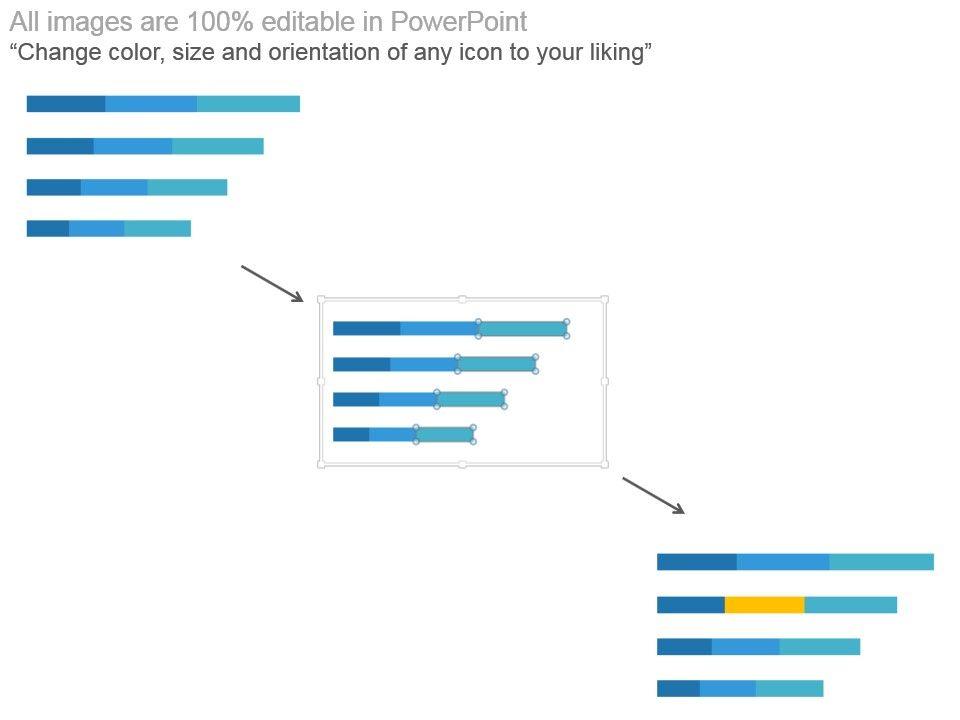 All images are 100% editable in PowerPoint
“Change color, size and orientation of any icon to your liking”